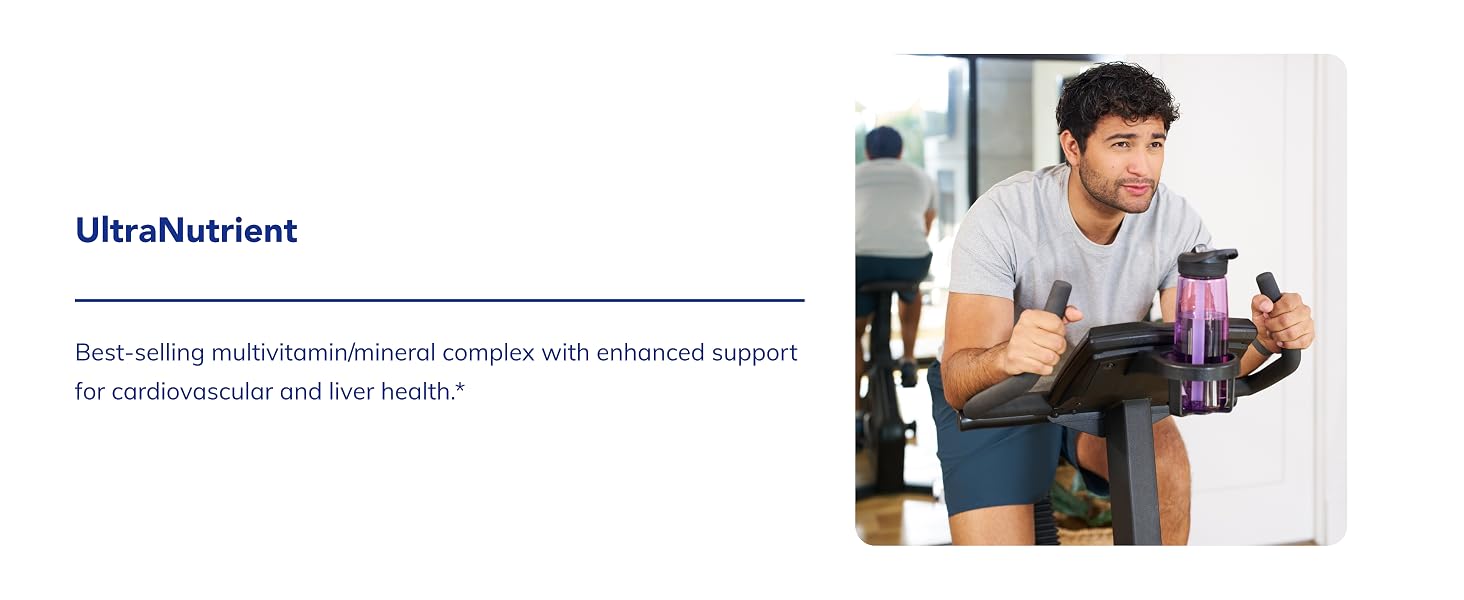 UltraNutrient

Best-selling multivitamin/mineral complex with enhanced support for cardiovascular and liver health.*